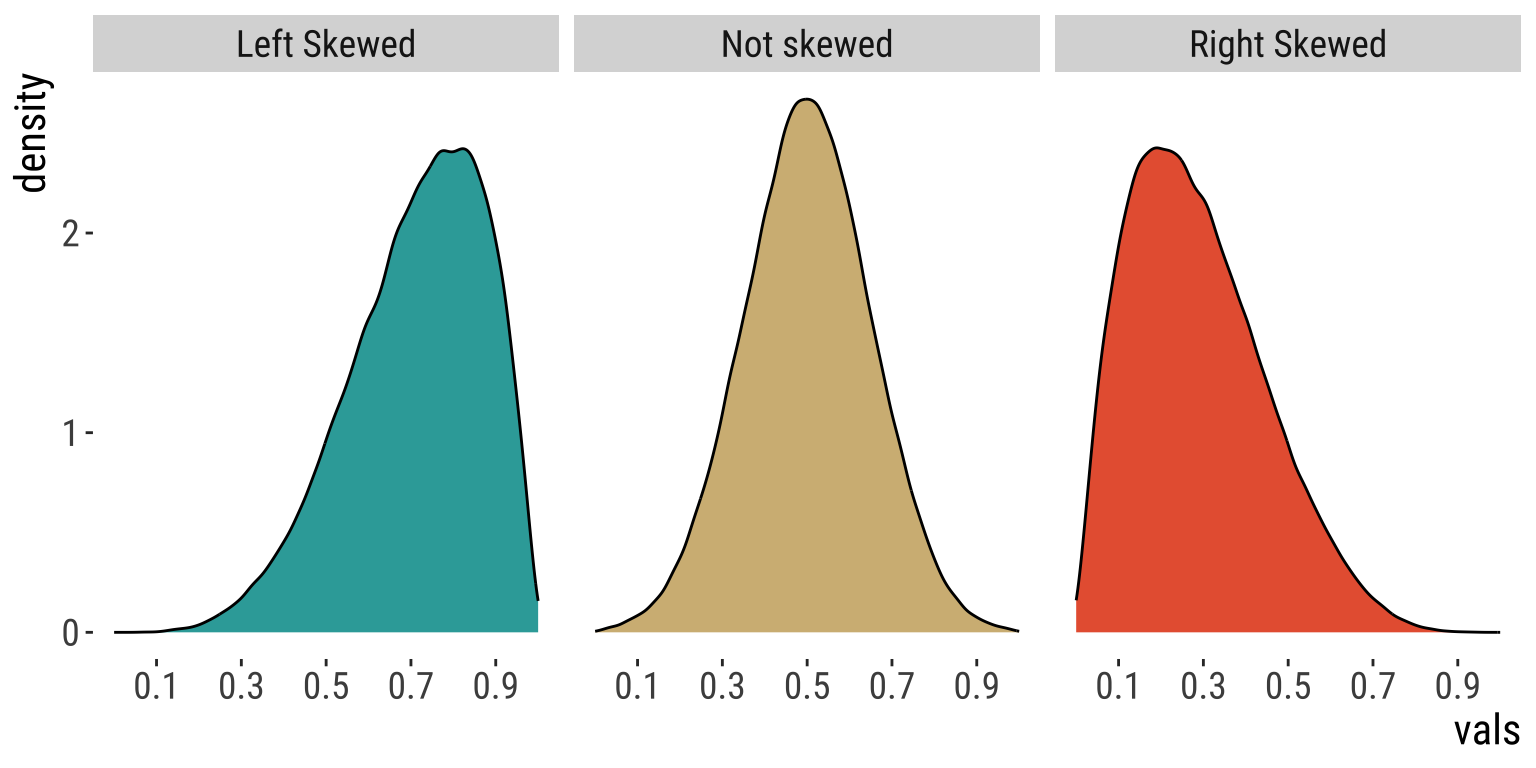 Left Skewed

Not skewed

Right Skewed

density

2

1

0

0.1 0.3 0.5 0.7 0.9

0.1 0.3 0.5 0.7 0.9

0.1 0.3 0.5 0.7 0.9

vals